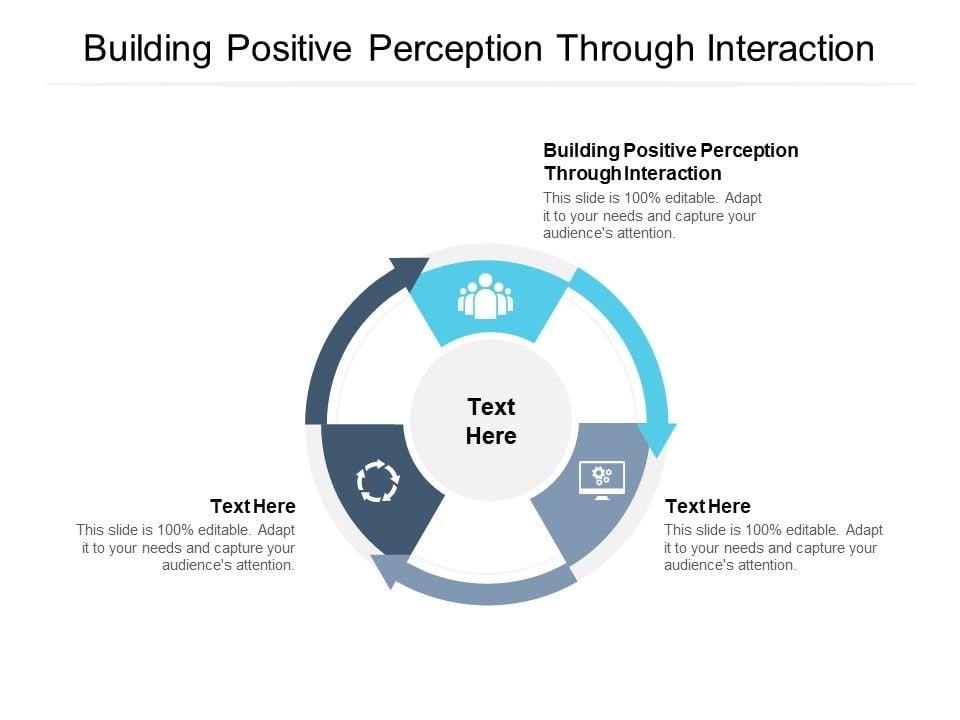 Building Positive Perception Through Interaction

Building Positive Perception Through Interaction
This slide is 100% editable. Adapt it to your needs and capture your audience's attention.

Text Here

Text Here
This slide is 100% editable. Adapt it to your needs and capture your audience's attention.

Text Here
This slide is 100% editable. Adapt it to your needs and capture your audience's attention.